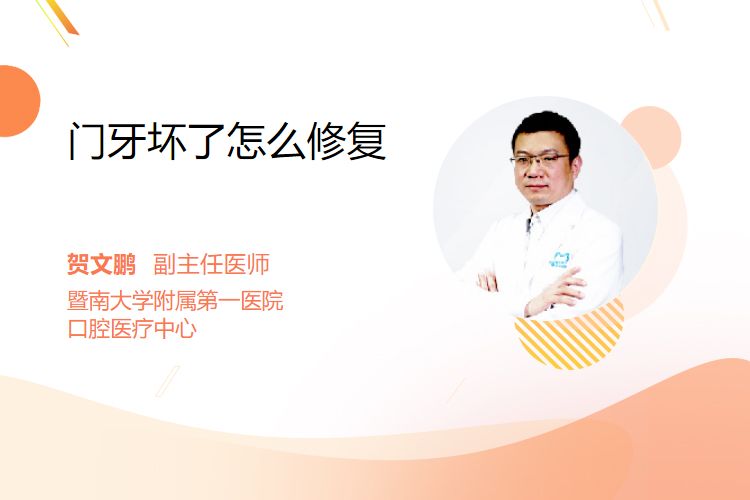 门牙坏了怎么修复

贺文鹏 副主任医师
暨南大学附属第一医院
口腔医疗中心